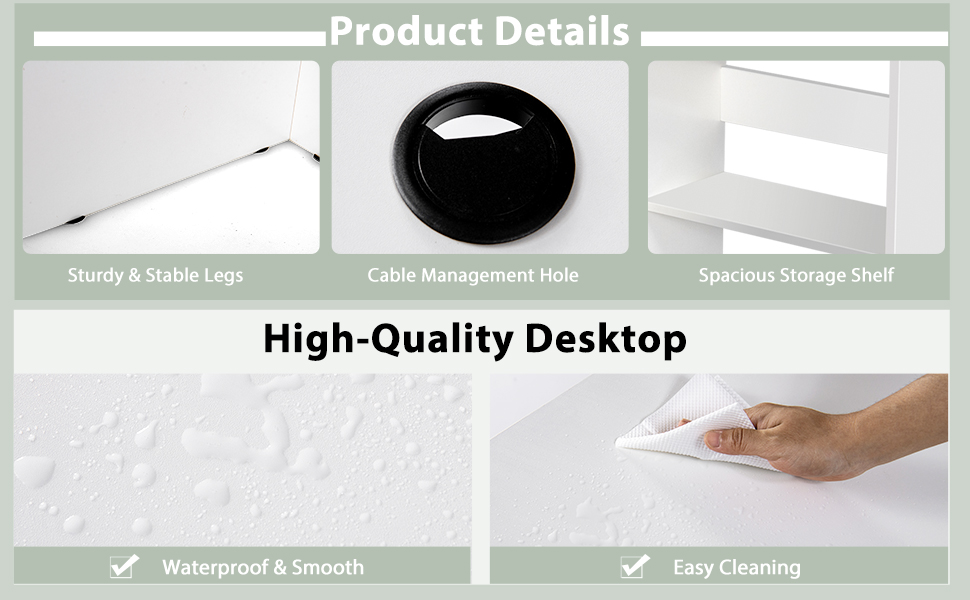 Product Details

Sturdy & Stable Legs

Cable Management Hole

Spacious Storage Shelf

High-Quality Desktop

Waterproof & Smooth

Easy Cleaning